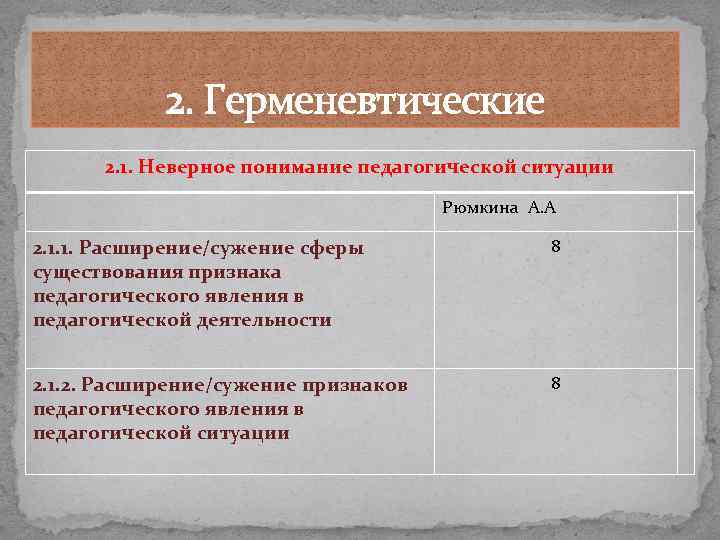 2. Герменевтические

| 2.1. Неверное понимание педагогической ситуации | | |
|---|---|---|
| | Рюмкина А.А | |
| 2.1.1. Расширение/сужение сферы существования признака педагогического явления в педагогической деятельности | 8 | |
| 2.1.2. Расширение/сужение признаков педагогического явления в педагогической ситуации | 8 | |